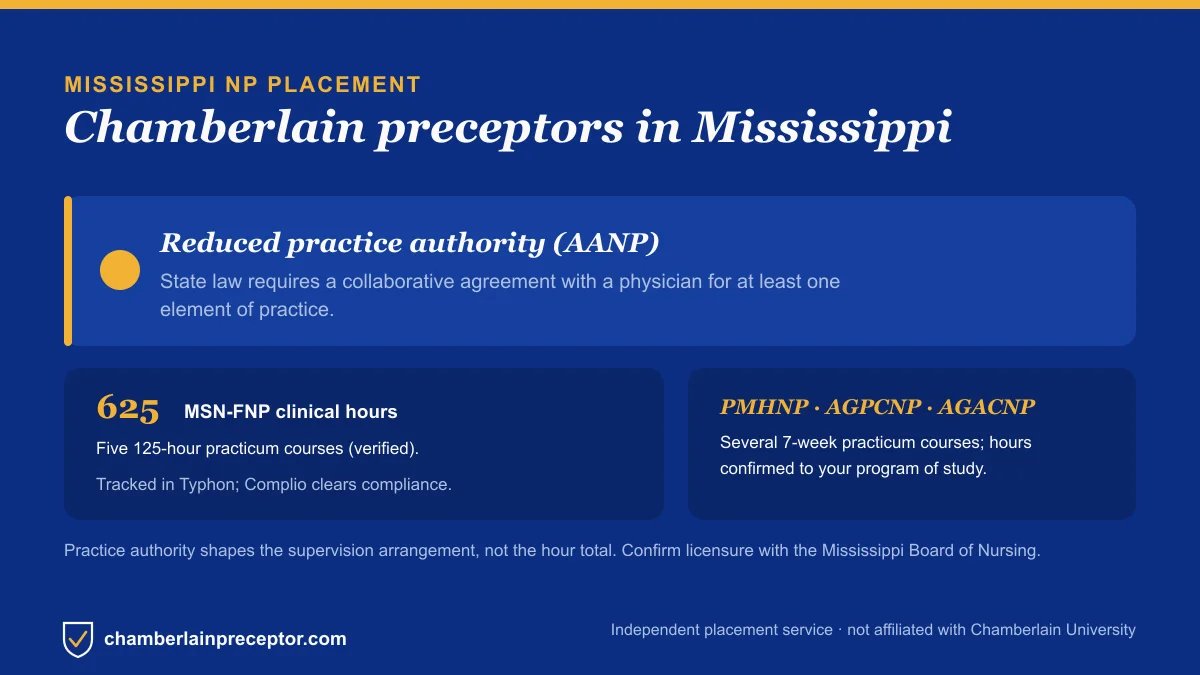 MISSISSIPPI NP PLACEMENT

Chamberlain preceptors in Mississippi

Reduced practice authority (AANP)

State law requires a collaborative agreement with a physician for at least one element of practice.

625 MSN-FNP clinical hours

Five 125-hour practicum courses (verified).

Tracked in Typhon; Complio clears compliance.

PMHNP · AGPCNP · AGACNP

Several 7-week practicum courses; hours confirmed to your program of study.

Practice authority shapes the supervision arrangement, not the hour total. Confirm licensure with the Mississippi Board of Nursing.

chamberlainpreceptor.com

Independent placement service · not affiliated with Chamberlain University